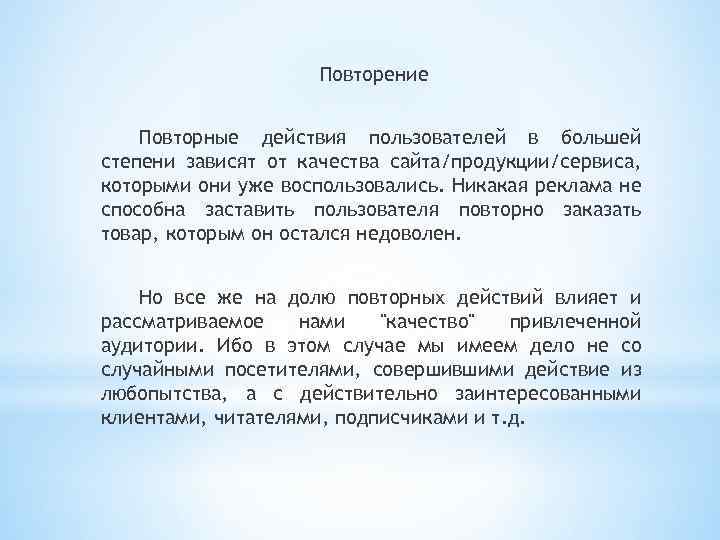 Повторение

Повторные действия пользователей в большей степени зависят от качества сайта/продукции/сервиса, которыми они уже воспользовались. Никакая реклама не способна заставить пользователя повторно заказать товар, которым он остался недоволен.

Но все же на долю повторных действий влияет и рассматриваемое нами "качество" привлеченной аудитории. Ибо в этом случае мы имеем дело не со случайными посетителями, совершившими действие из любопытства, а с действительно заинтересованными клиентами, читателями, подписчиками и т.д.